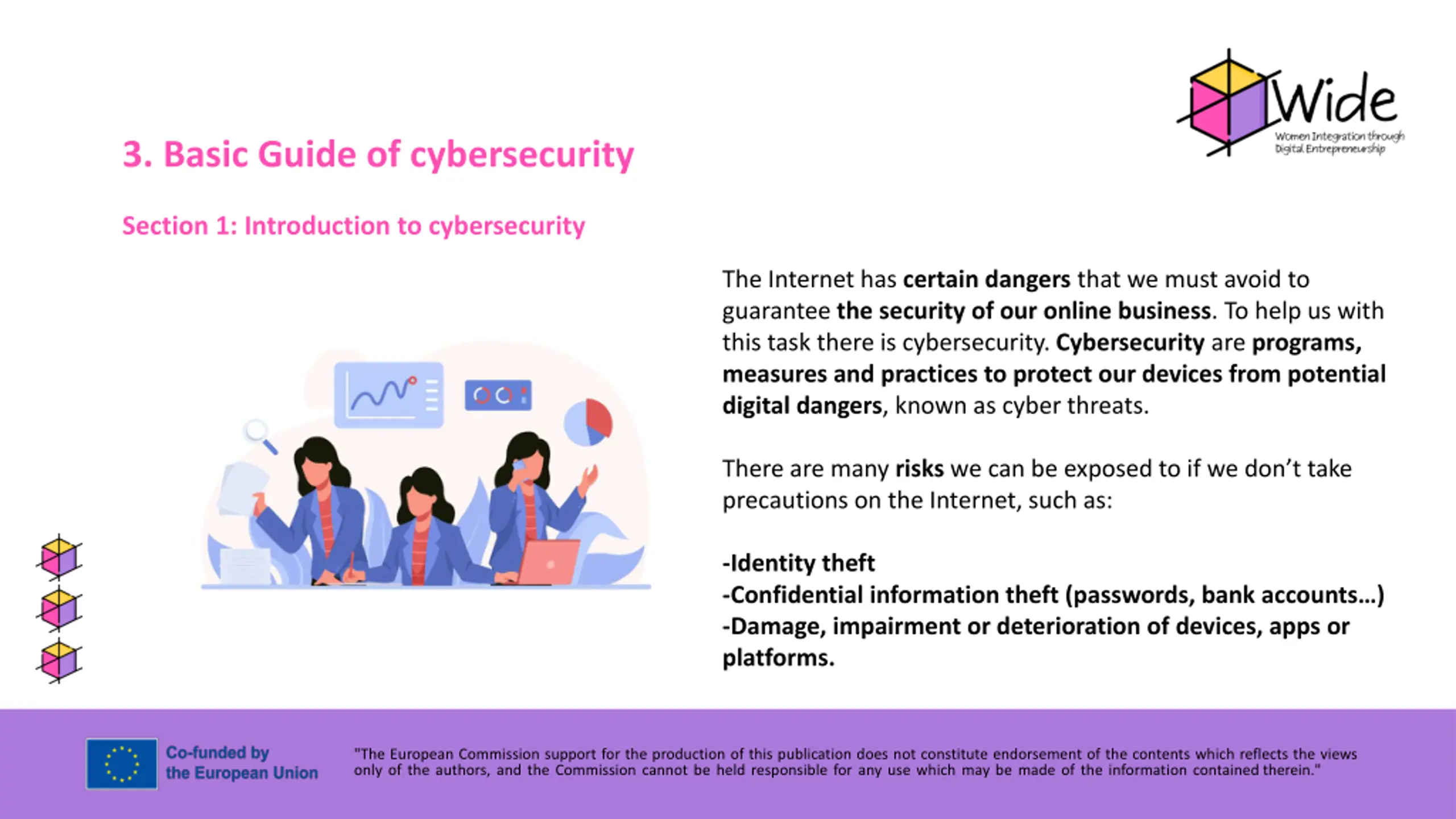 Wide
Women Integration through Digital Entrepreneurship

3. Basic Guide of cybersecurity

Section 1: Introduction to cybersecurity

The Internet has certain dangers that we must avoid to guarantee the security of our online business. To help us with this task there is cybersecurity. Cybersecurity are programs, measures and practices to protect our devices from potential digital dangers, known as cyber threats.

There are many risks we can be exposed to if we don't take precautions on the Internet, such as:

-Identity theft
-Confidential information theft (passwords, bank accounts…)
-Damage, impairment or deterioration of devices, apps or platforms.

Co-funded by the European Union

"The European Commission support for the production of this publication does not constitute endorsement of the contents which reflects the views only of the authors, and the Commission cannot be held responsible for any use which may be made of the information contained therein."